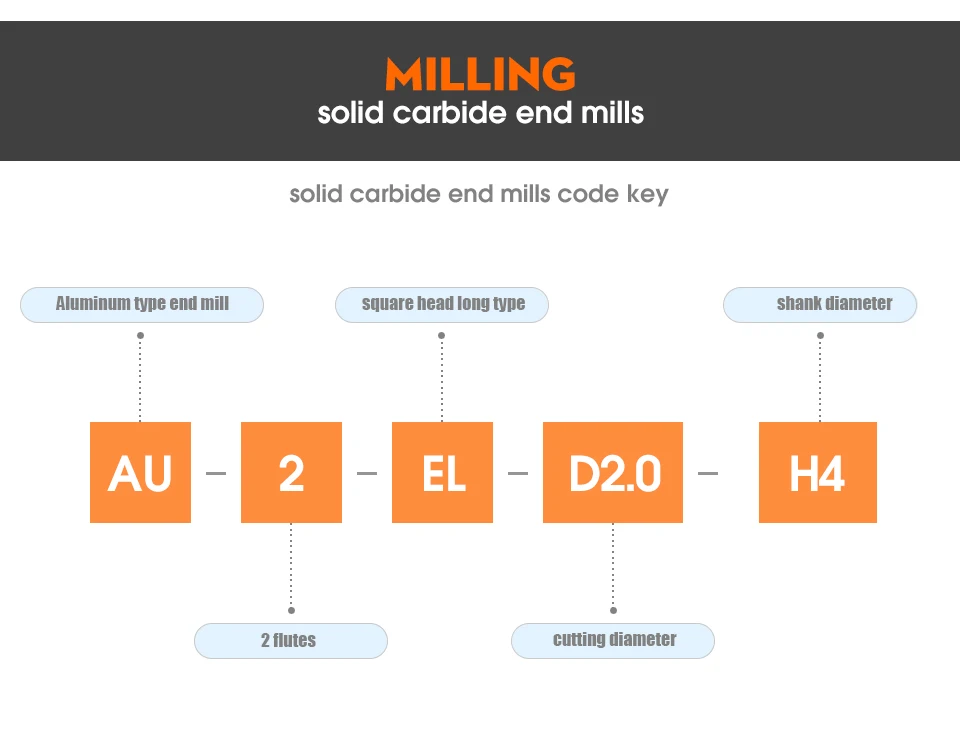 MILLING
solid carbide end mills

solid carbide end mills code key

Aluminum type end mill

square head long type

shank diameter

AU – 2 – EL – D2.0 – H4

2 flutes

cutting diameter